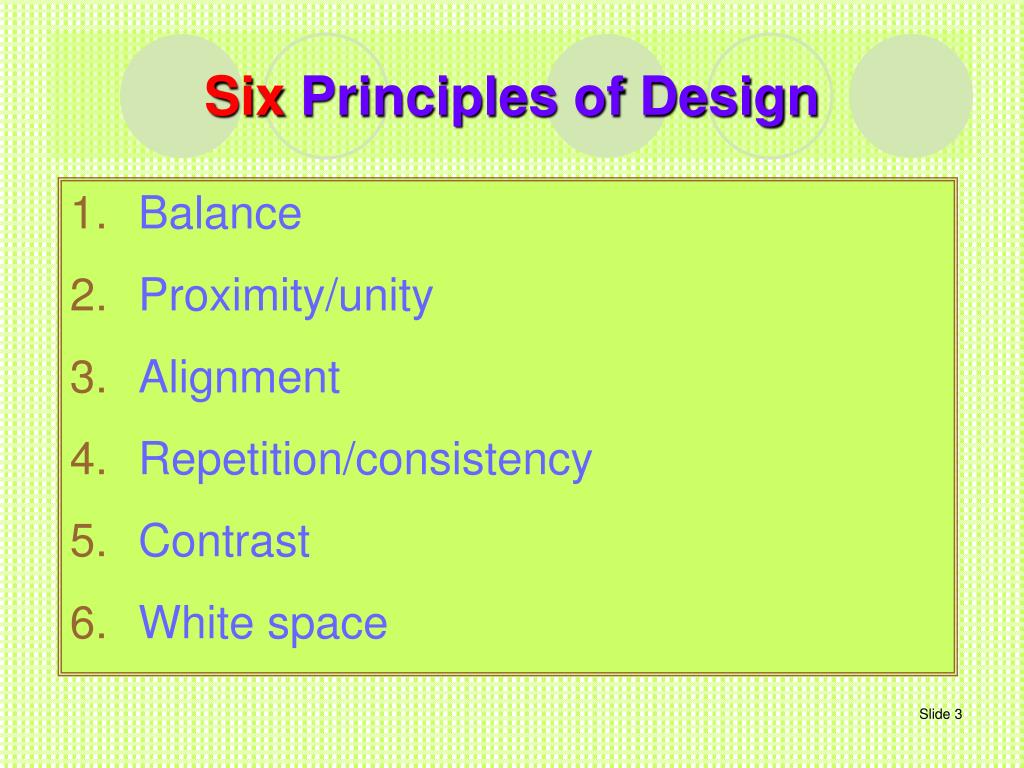 Six Principles of Design

1. Balance
2. Proximity/unity
3. Alignment
4. Repetition/consistency
5. Contrast
6. White space

Slide 3